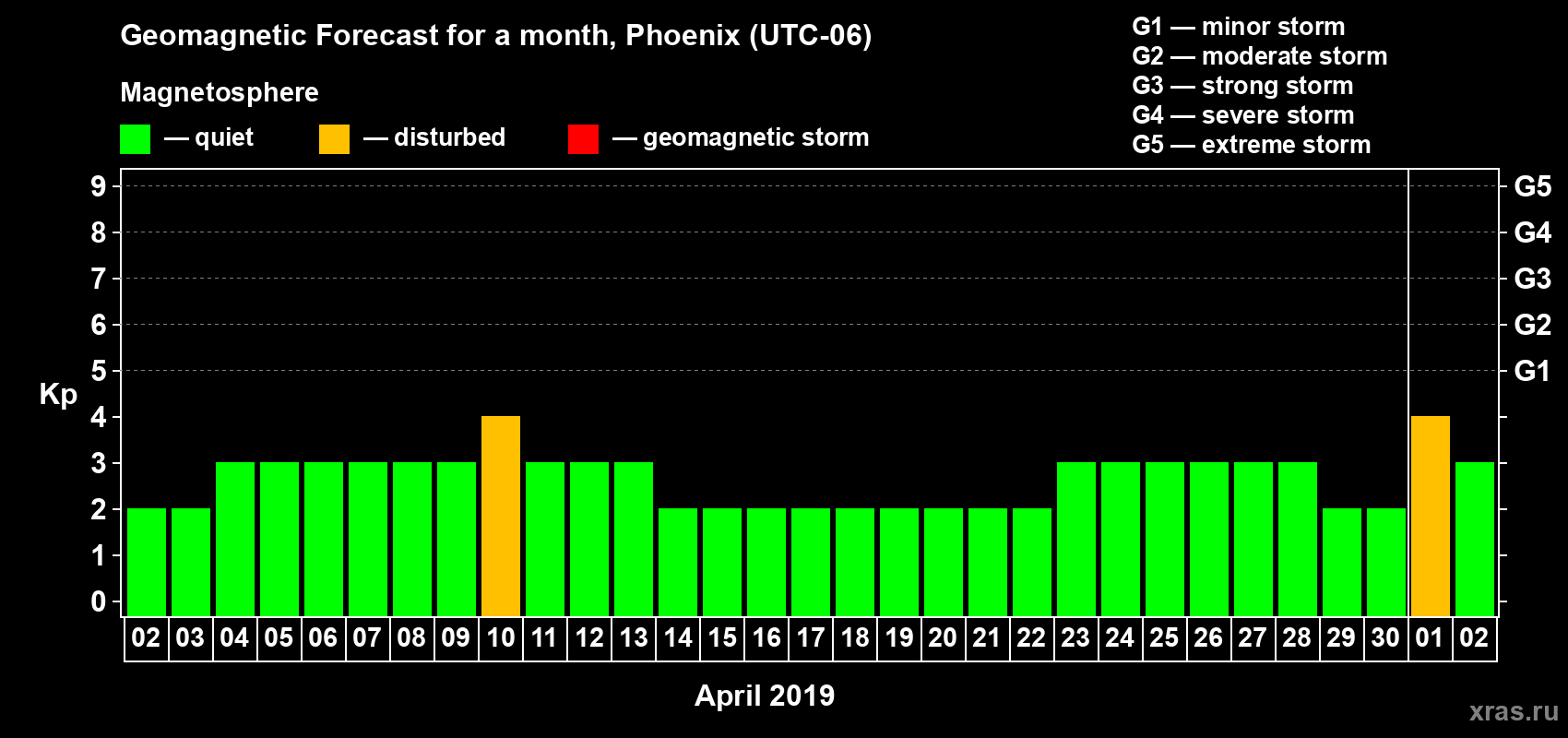 Geomagnetic Forecast for a month, Phoenix (UTC-06)

Magnetosphere

— quiet — disturbed — geomagnetic storm

G1 — minor storm
G2 — moderate storm
G3 — strong storm
G4 — severe storm
G5 — extreme storm

Kp

9
8
7
6
5
4
3
2
1
0

G5
G4
G3
G2
G1

02 03 04 05 06 07 08 09 10 11 12 13 14 15 16 17 18 19 20 21 22 23 24 25 26 27 28 29 30 01 02

April 2019

xras.ru